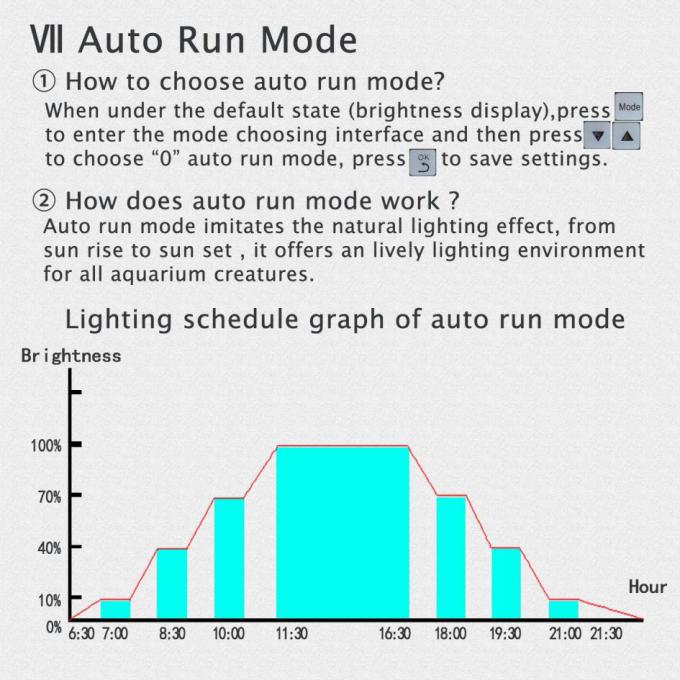 Ⅶ Auto Run Mode

① How to choose auto run mode?
When under the default state (brightness display),press Mode to enter the mode choosing interface and then press ▼ ▲ to choose “0” auto run mode, press OK to save settings.

② How does auto run mode work ?
Auto run mode imitates the natural lighting effect, from sun rise to sun set , it offers an lively lighting environment for all aquarium creatures.

Lighting schedule graph of auto run mode

Brightness

100%
70%
40%
10%
0%

Hour

6:30 7:00 8:30 10:00 11:30 16:30 18:00 19:30 21:00 21:30